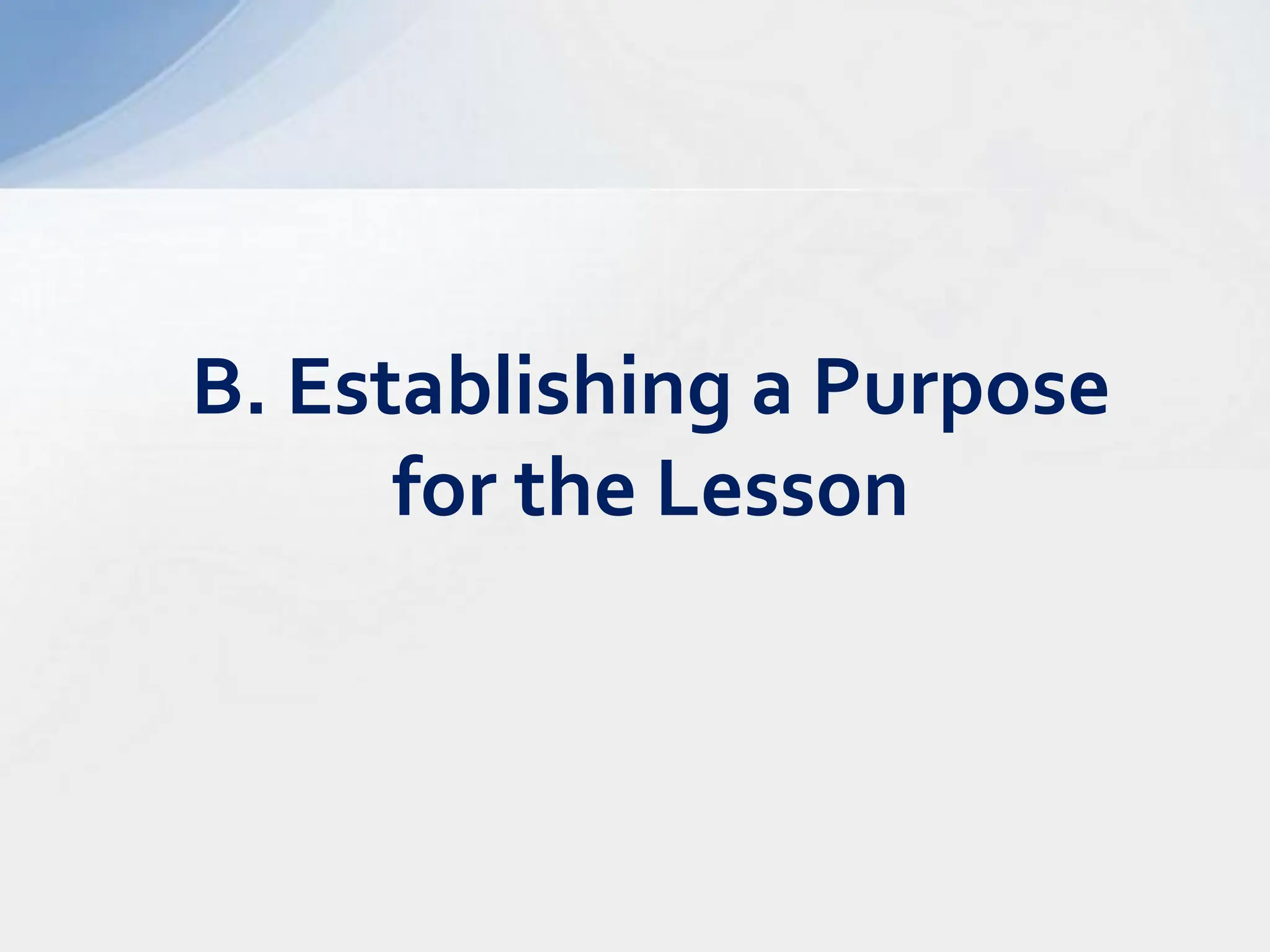 B. Establishing a Purpose for the Lesson